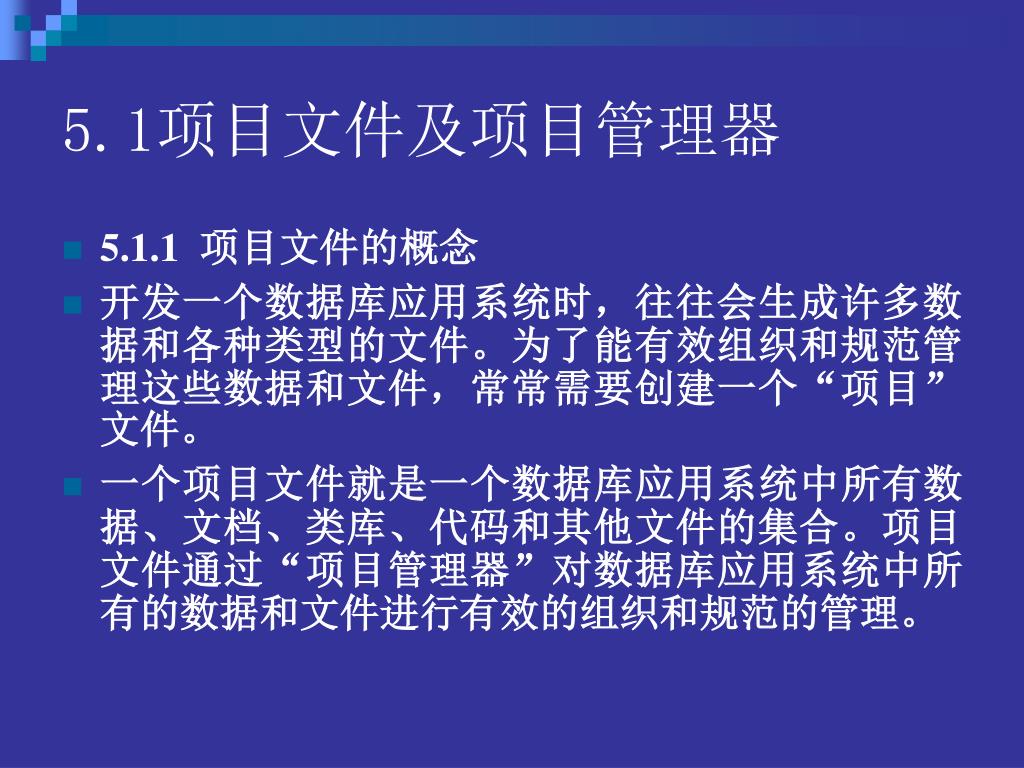 5.1项目文件及项目管理器

5.1.1 项目文件的概念

开发一个数据库应用系统时，往往会生成许多数据和各种类型的文件。为了能有效组织和规范管理这些数据和文件，常常需要创建一个“项目”文件。

一个项目文件就是一个数据库应用系统中所有数据、文档、类库、代码和其他文件的集合。项目文件通过“项目管理器”对数据库应用系统中所有的数据和文件进行有效的组织和规范的管理。